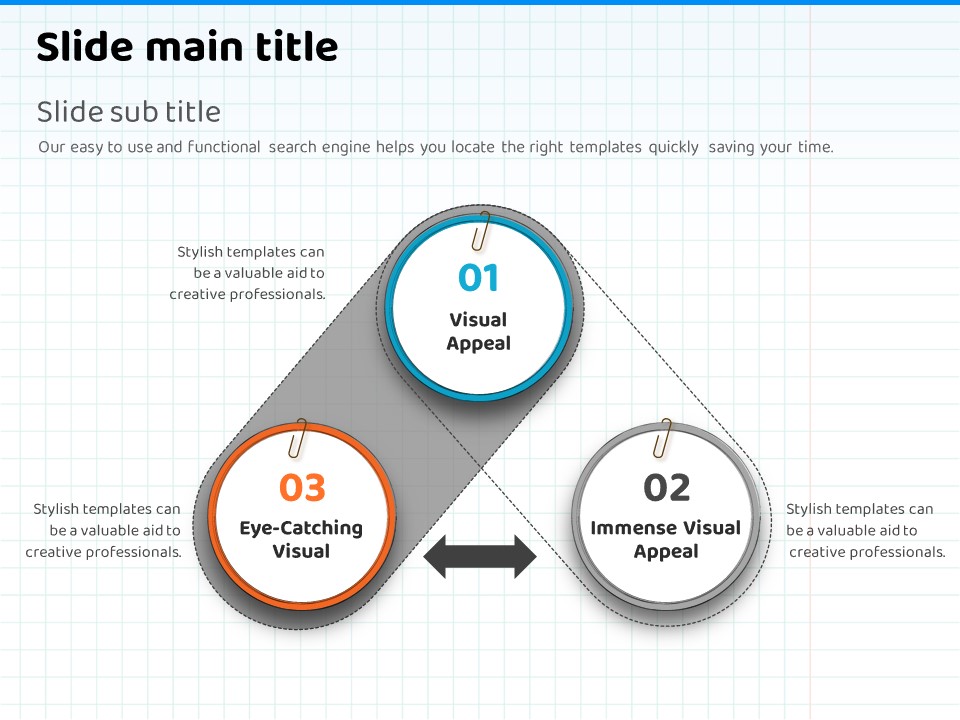 Slide main title

Slide sub title

Our easy to use and functional search engine helps you locate the right templates quickly saving your time.

Stylish templates can be a valuable aid to creative professionals.

01
Visual Appeal

Stylish templates can be a valuable aid to creative professionals.

03
Eye-Catching Visual

02
Immense Visual Appeal

Stylish templates can be a valuable aid to creative professionals.